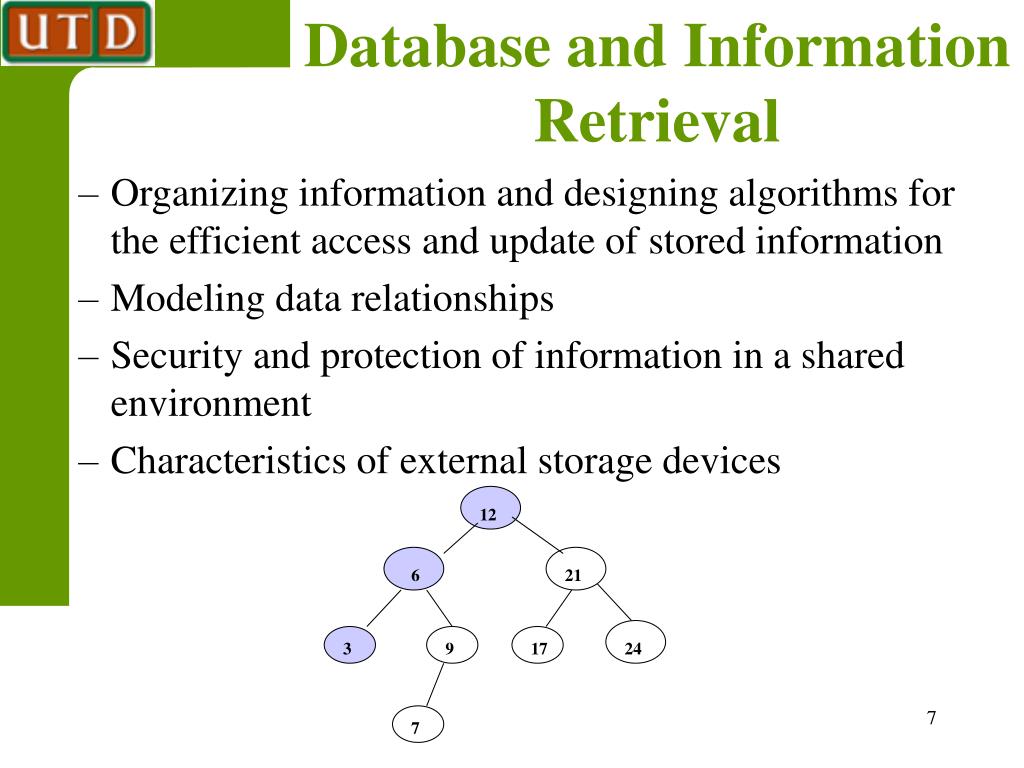 UTD

Database and Information Retrieval

– Organizing information and designing algorithms for the efficient access and update of stored information

– Modeling data relationships

– Security and protection of information in a shared environment

– Characteristics of external storage devices

12
6
21
3
9
17
24
7

7